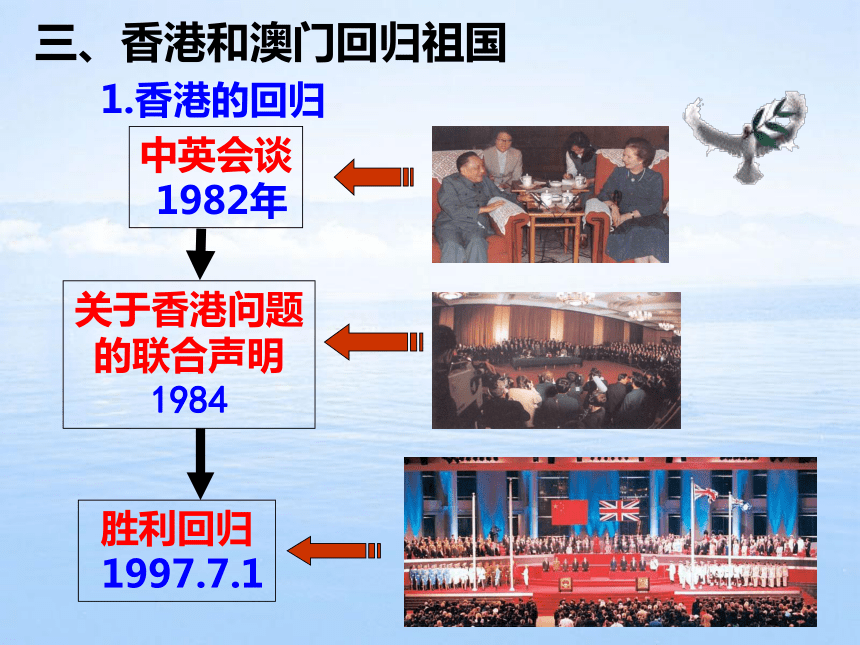 三、香港和澳门回归祖国

1.香港的回归

中英会谈
1982年

关于香港问题的联合声明
1984

胜利回归
1997.7.1